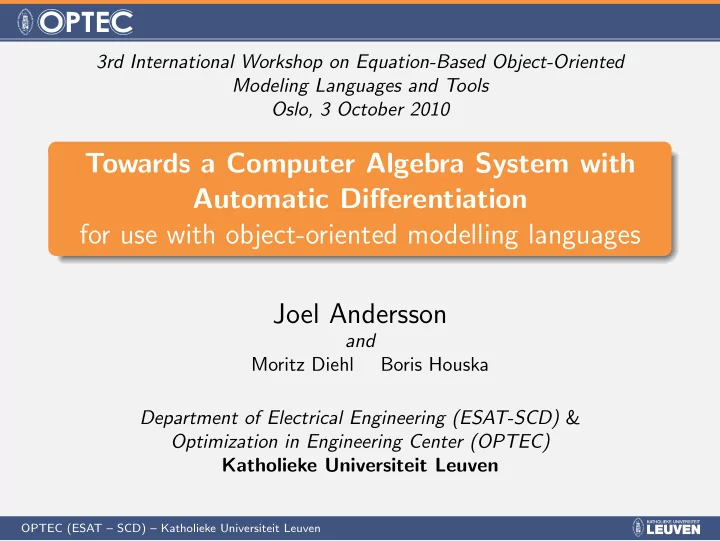 OPTEC

3rd International Workshop on Equation-Based Object-Oriented Modeling Languages and Tools
Oslo, 3 October 2010

Towards a Computer Algebra System with Automatic Differentiation
for use with object-oriented modelling languages

Joel Andersson
and
Moritz Diehl Boris Houska

Department of Electrical Engineering (ESAT-SCD) &
Optimization in Engineering Center (OPTEC)
Katholieke Universiteit Leuven

OPTEC (ESAT – SCD) – Katholieke Universiteit Leuven

KATHOLIEKE UNIVERSITEIT LEUVEN